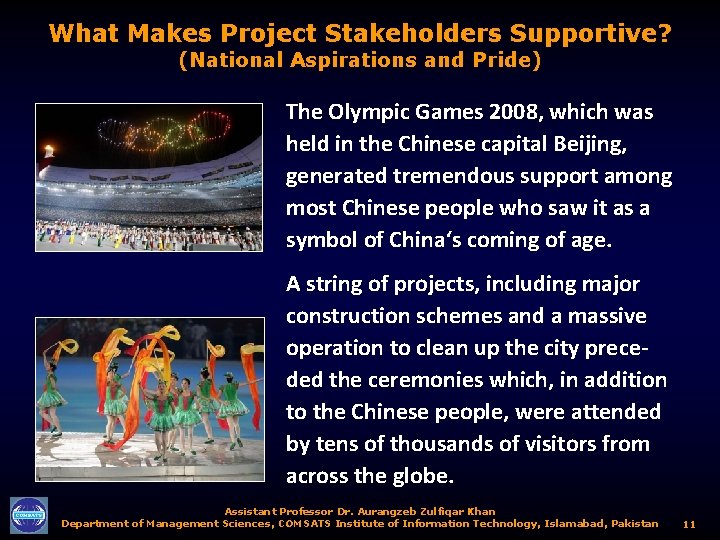 What Makes Project Stakeholders Supportive?
(National Aspirations and Pride)

The Olympic Games 2008, which was held in the Chinese capital Beijing, generated tremendous support among most Chinese people who saw it as a symbol of China's coming of age.

A string of projects, including major construction schemes and a massive operation to clean up the city preceded the ceremonies which, in addition to the Chinese people, were attended by tens of thousands of visitors from across the globe.

COMSATS

Assistant Professor Dr. Aurangzeb Zulfiqar Khan
Department of Management Sciences, COMSATS Institute of Information Technology, Islamabad, Pakistan 11